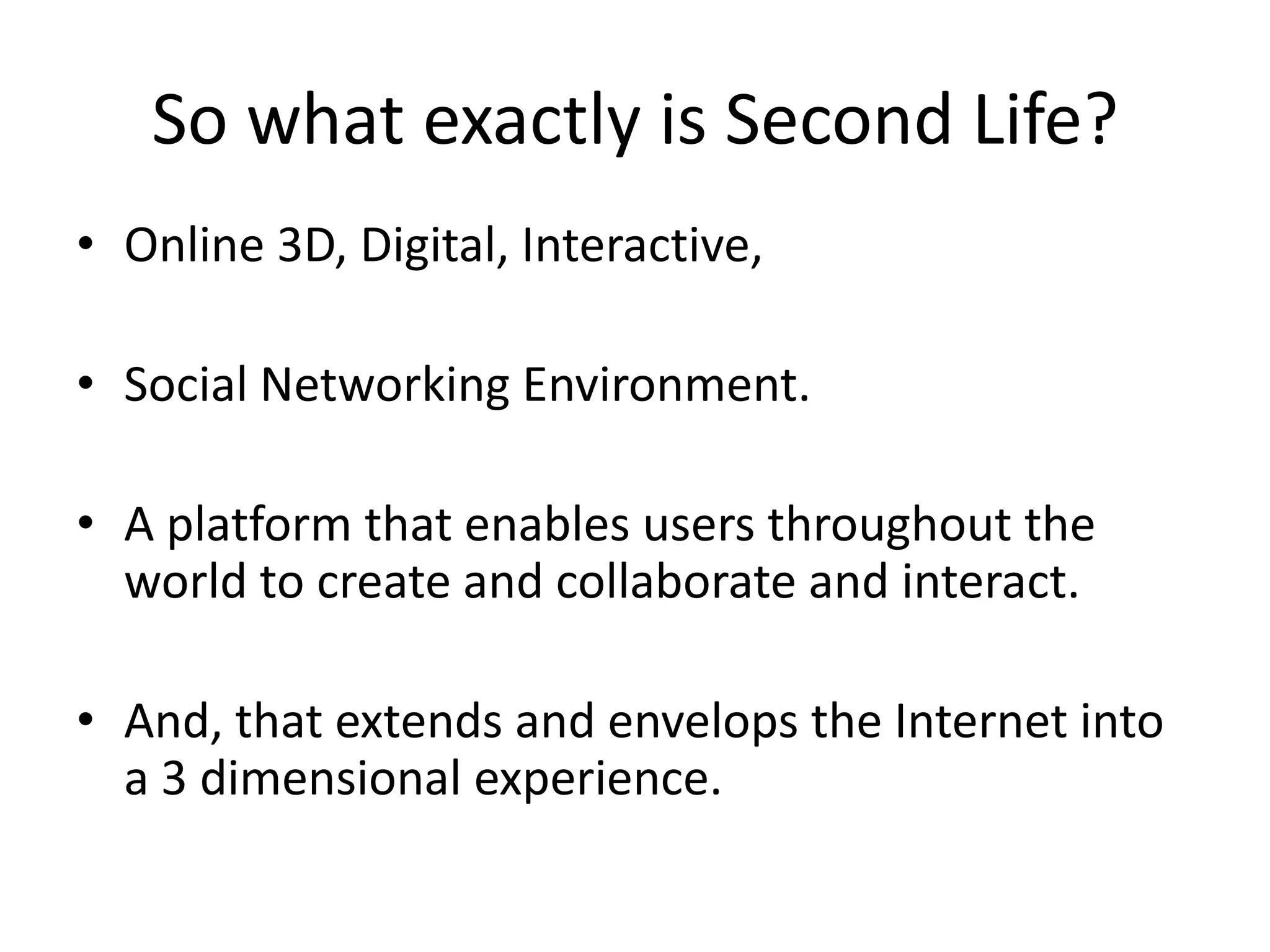 So what exactly is Second Life?

• Online 3D, Digital, Interactive,

• Social Networking Environment.

• A platform that enables users throughout the world to create and collaborate and interact.

• And, that extends and envelops the Internet into a 3 dimensional experience.